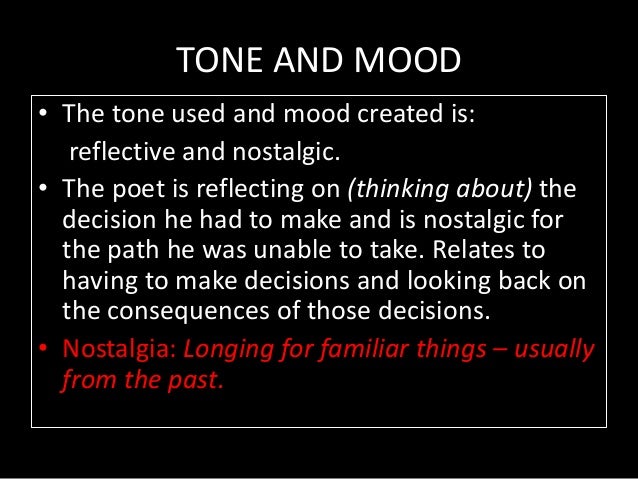 TONE AND MOOD

• The tone used and mood created is:
reflective and nostalgic.

• The poet is reflecting on (thinking about) the decision he had to make and is nostalgic for the path he was unable to take. Relates to having to make decisions and looking back on the consequences of those decisions.

• Nostalgia: Longing for familiar things – usually from the past.